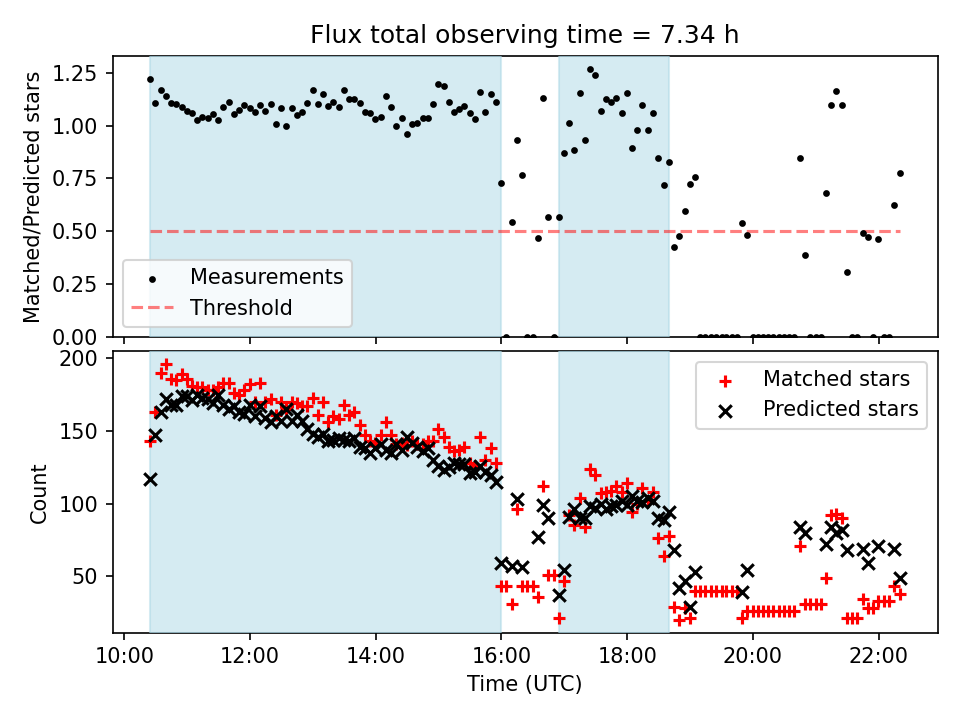 Flux total observing time = 7.34 h

Matched/Predicted stars

1.25
1.00
0.75
0.50
0.25
0.00

Measurements
Threshold

Count

200
150
100
50

Matched stars
Predicted stars

10:00
12:00
14:00
16:00
18:00
20:00
22:00

Time (UTC)